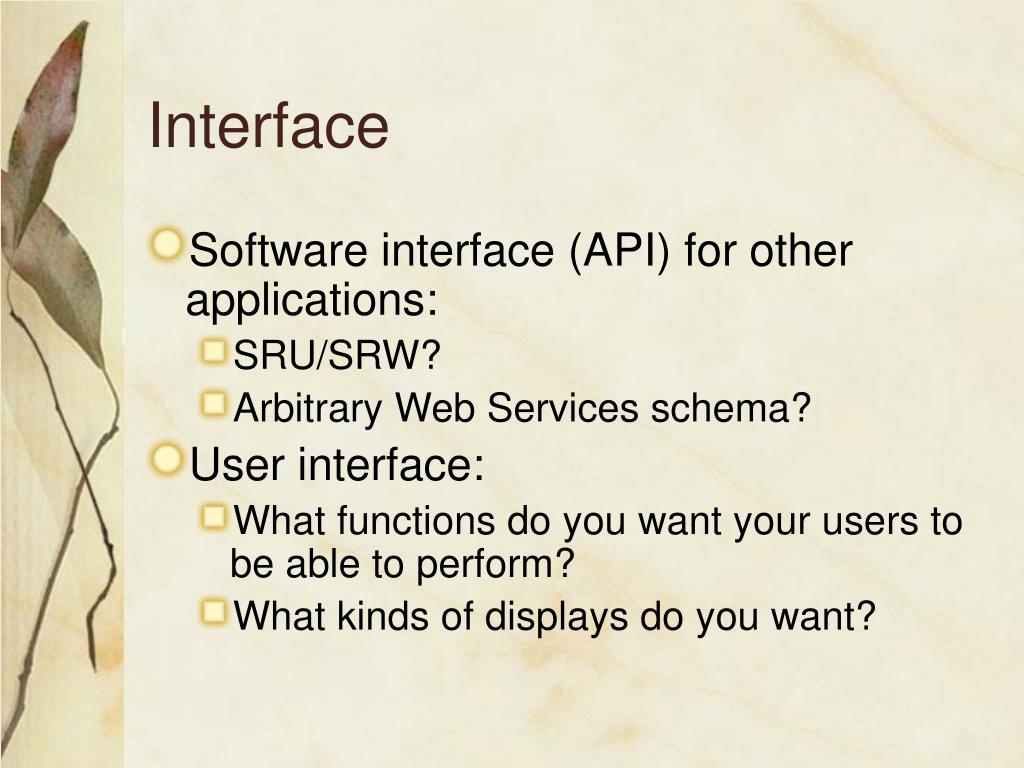 Interface

Software interface (API) for other applications:

SRU/SRW?

Arbitrary Web Services schema?

User interface:

What functions do you want your users to be able to perform?

What kinds of displays do you want?